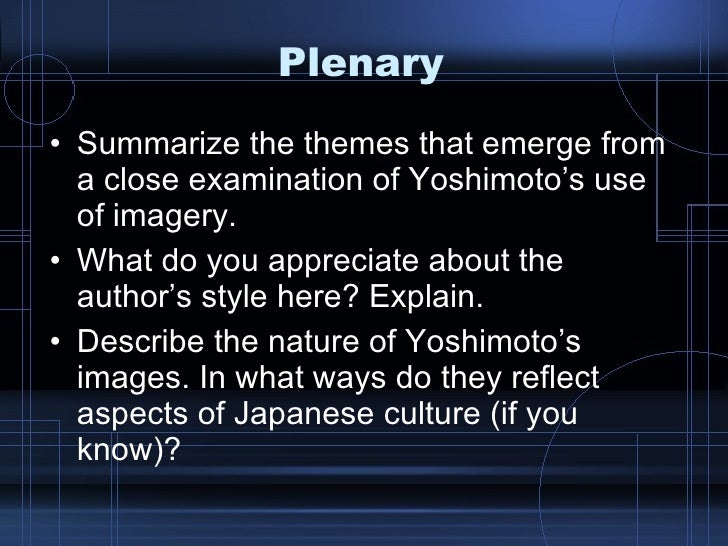 Plenary

• Summarize the themes that emerge from a close examination of Yoshimoto’s use of imagery.

• What do you appreciate about the author’s style here? Explain.

• Describe the nature of Yoshimoto’s images. In what ways do they reflect aspects of Japanese culture (if you know)?